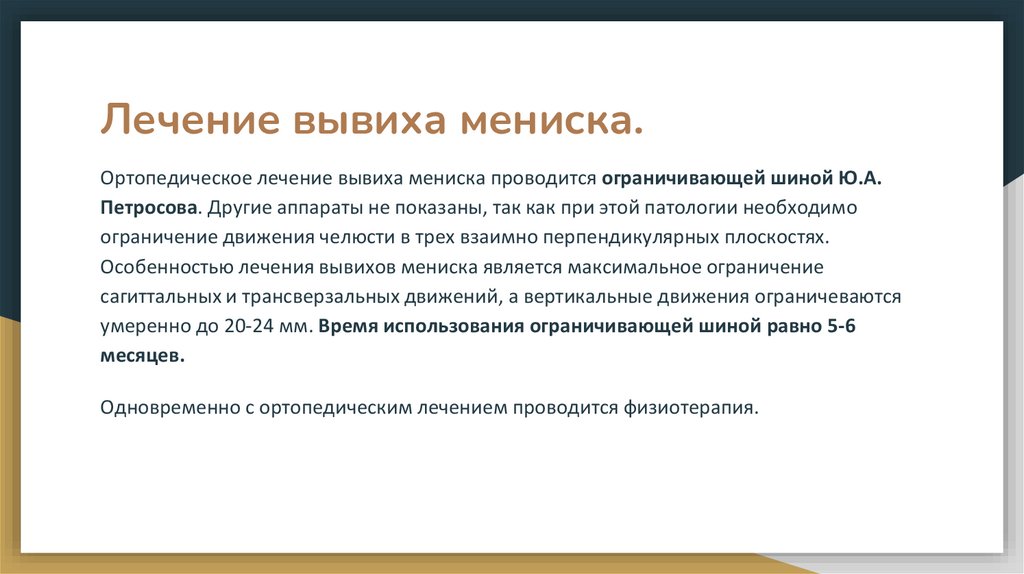 Лечение вывиха мениска.

Ортопедическое лечение вывиха мениска проводится ограничивающей шиной Ю.А. Петросова. Другие аппараты не показаны, так как при этой патологии необходимо ограничение движения челюсти в трех взаимно перпендикулярных плоскостях. Особенностью лечения вывихов мениска является максимальное ограничение сагиттальных и трансверзальных движений, а вертикальные движения ограничеваются умеренно до 20-24 мм. Время использования ограничивающей шиной равно 5-6 месяцев.

Одновременно с ортопедическим лечением проводится физиотерапия.